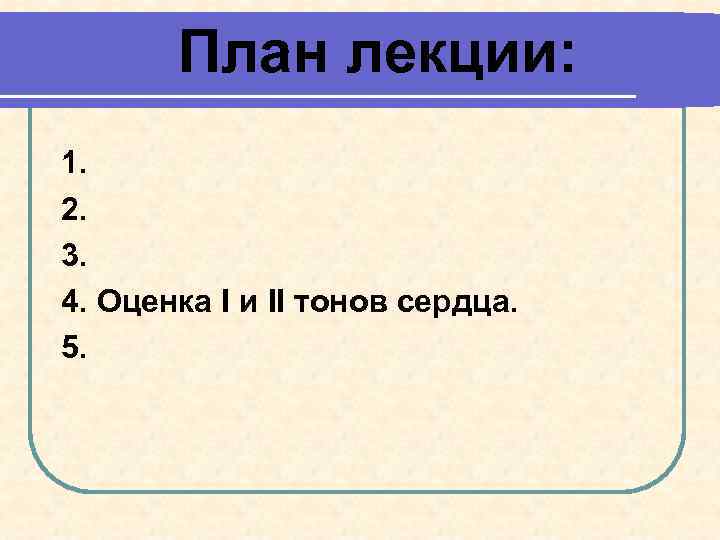 План лекции:

1.
2.
3.
4. Оценка I и II тонов сердца.
5.